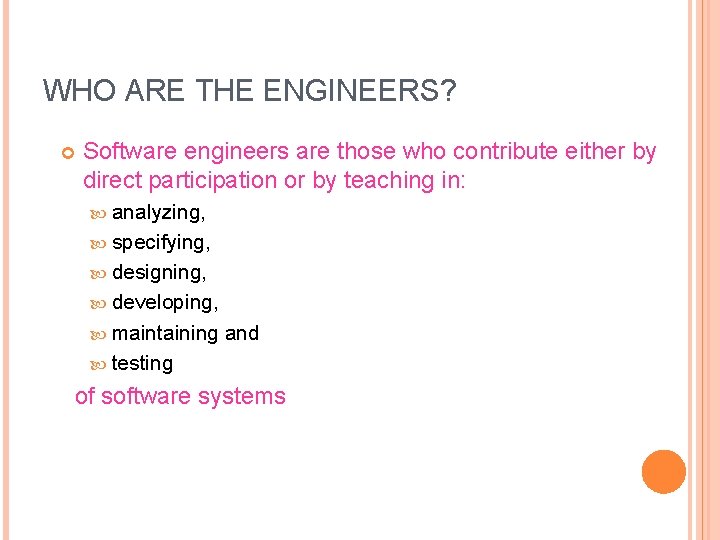 WHO ARE THE ENGINEERS?

Software engineers are those who contribute either by direct participation or by teaching in:

analyzing,
specifying,
designing,
developing,
maintaining and
testing

of software systems